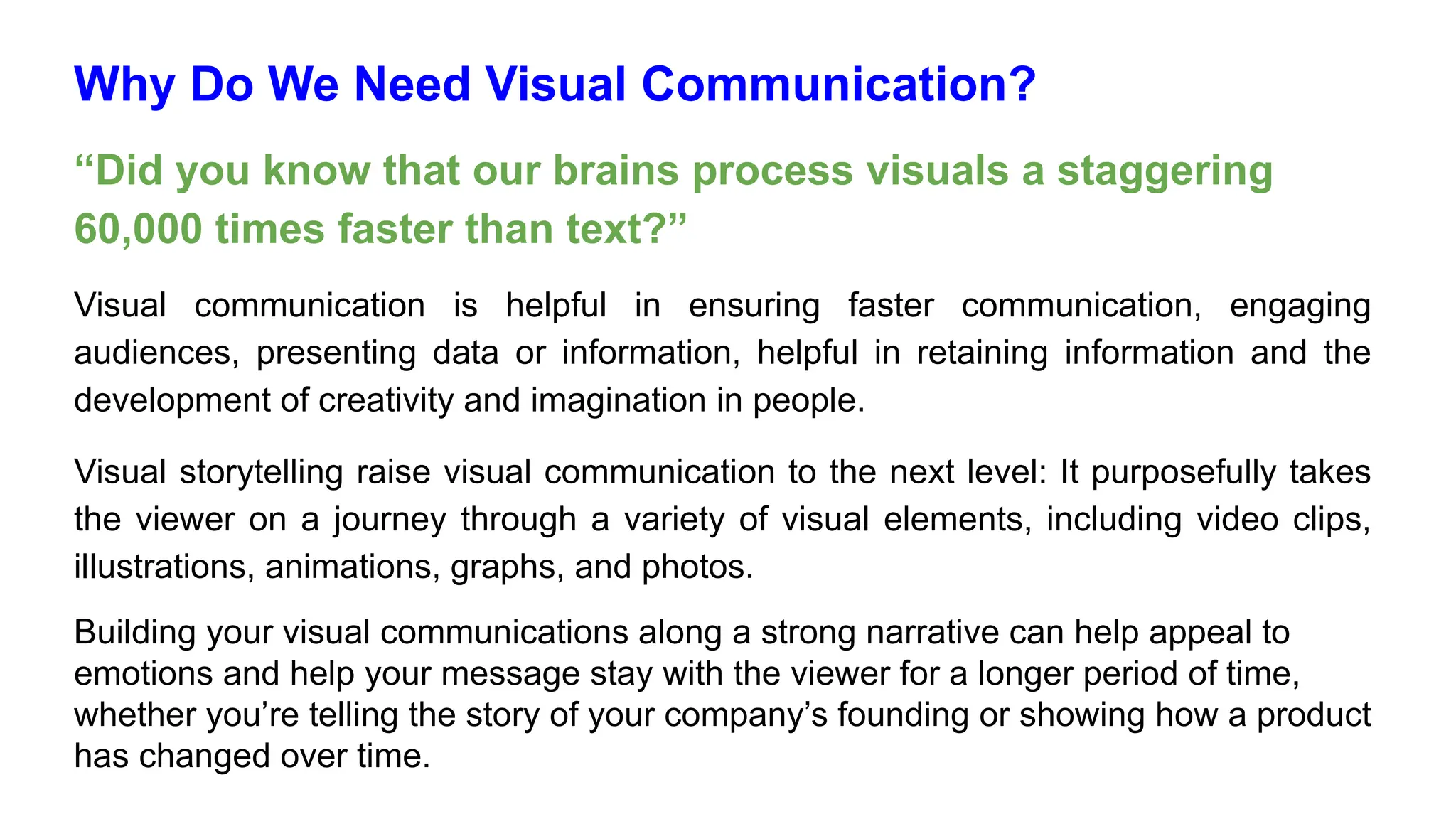 Why Do We Need Visual Communication?

“Did you know that our brains process visuals a staggering 60,000 times faster than text?”

Visual communication is helpful in ensuring faster communication, engaging audiences, presenting data or information, helpful in retaining information and the development of creativity and imagination in people.

Visual storytelling raise visual communication to the next level: It purposefully takes the viewer on a journey through a variety of visual elements, including video clips, illustrations, animations, graphs, and photos.

Building your visual communications along a strong narrative can help appeal to emotions and help your message stay with the viewer for a longer period of time, whether you’re telling the story of your company’s founding or showing how a product has changed over time.